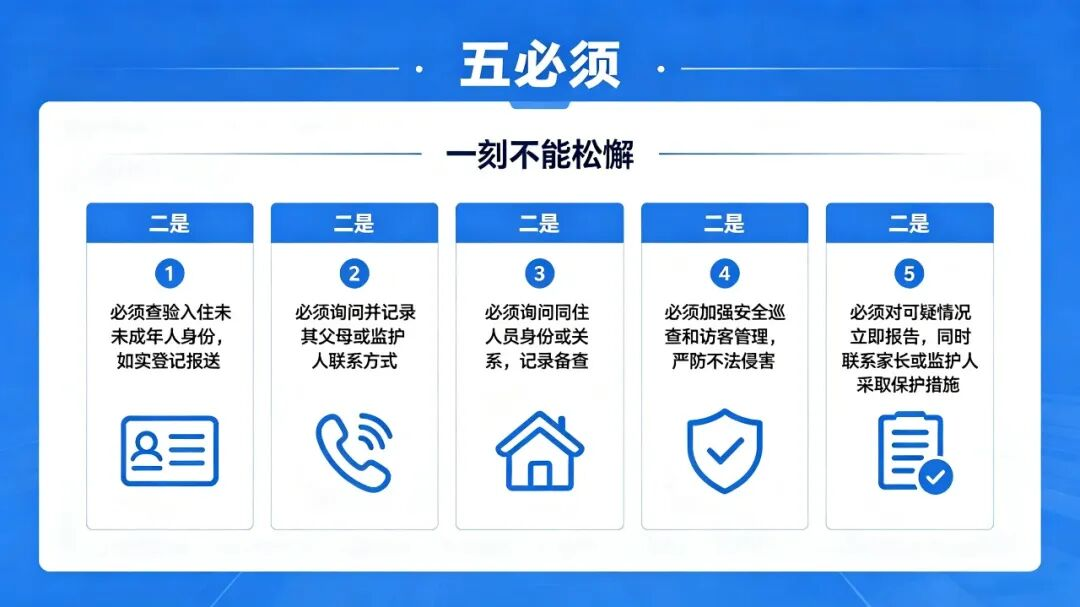 五必须

一刻不能松懈

二是

1

必须查验入住未未成年人身份，如实登记报送

二是

2

必须询问并记录其父母或监护人联系方式

二是

3

必须询问同住人员身份或关系，记录备查

二是

4

必须加强安全巡查和访客管理，严防不法侵害

二是

5

必须对可疑情况立即报告，同时联系家长或监护人采取保护措施